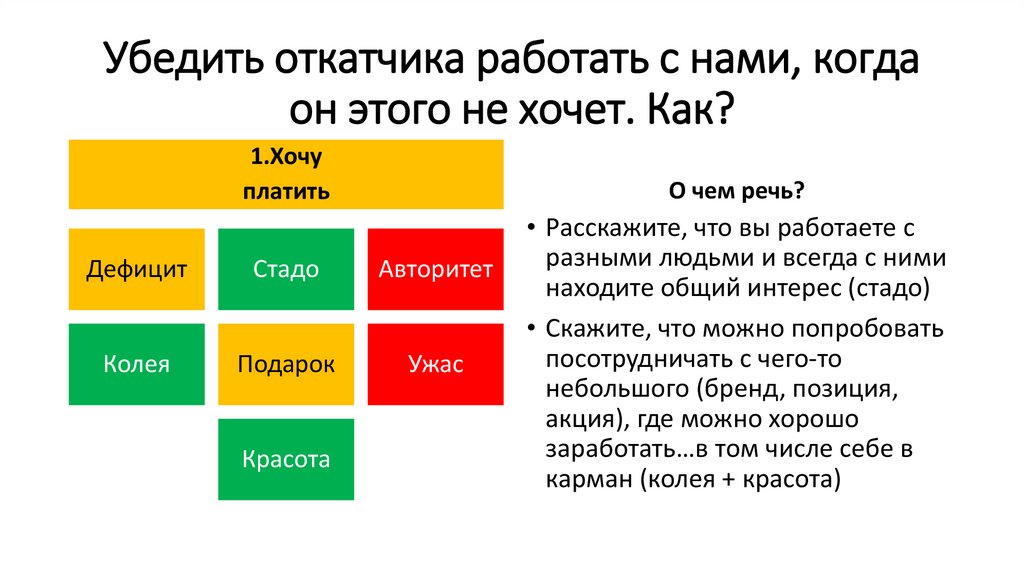 Убедить откатчика работать с нами, когда он этого не хочет. Как?

1.Хочу платить

Дефицит

Стадо

Авторитет

Колея

Подарок

Ужас

Красота

О чем речь?

• Расскажите, что вы работаете с разными людьми и всегда с ними находите общий интерес (стадо)

• Скажите, что можно попробовать посотрудничать с чего-то небольшого (бренд, позиция, акция), где можно хорошо заработать…в том числе себе в карман (колея + красота)